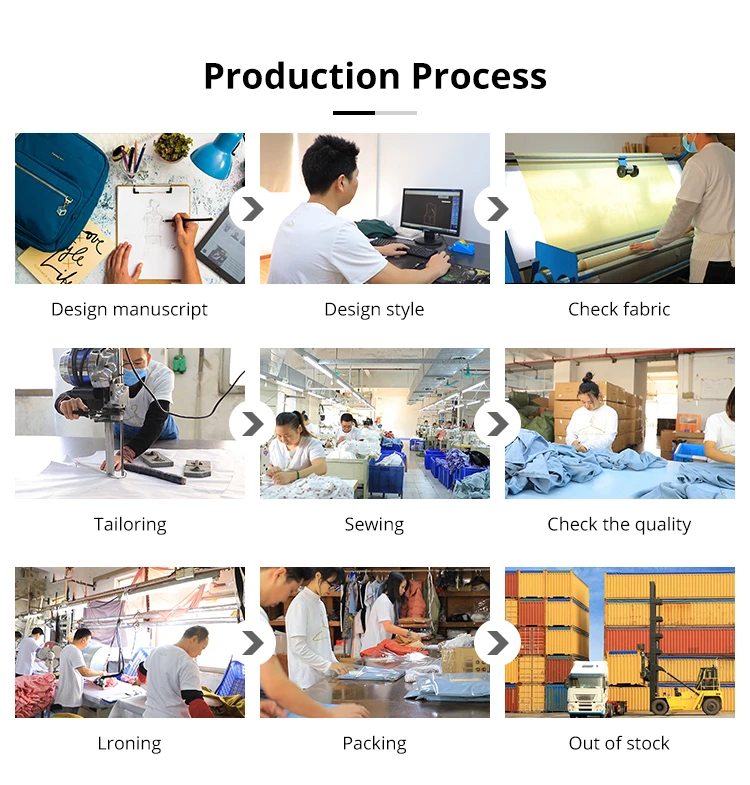 Production Process

Design manuscript

Design style

Check fabric

Tailoring

Sewing

Check the quality

Lroning

Packing

Out of stock